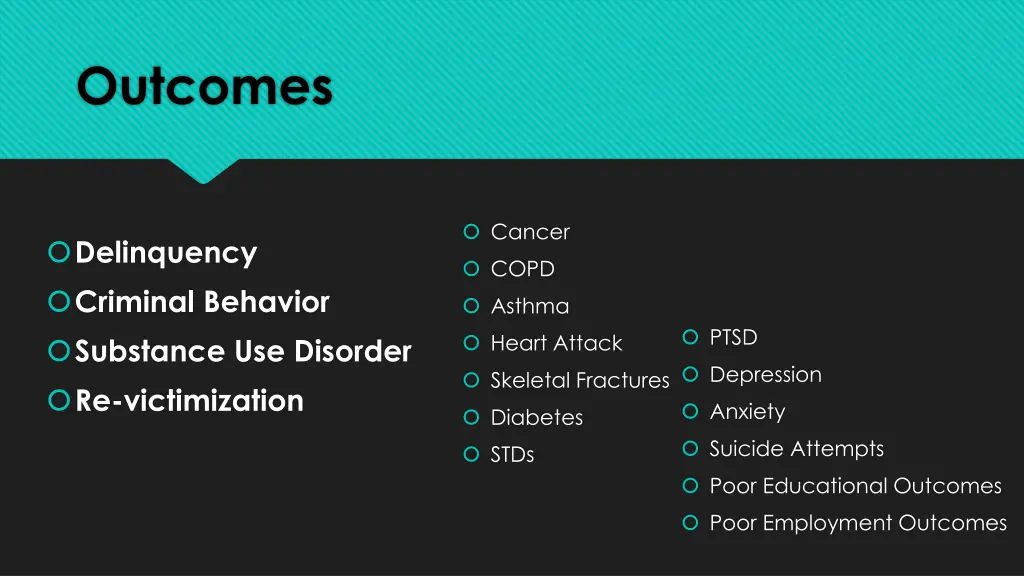 Outcomes

Delinquency
Criminal Behavior
Substance Use Disorder
Re-victimization

Cancer
COPD
Asthma
Heart Attack
Skeletal Fractures
Diabetes
STDs

PTSD
Depression
Anxiety
Suicide Attempts
Poor Educational Outcomes
Poor Employment Outcomes